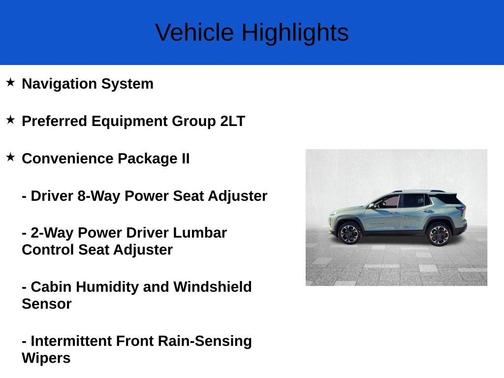 Vehicle Highlights

★ Navigation System

★ Preferred Equipment Group 2LT

★ Convenience Package II

- Driver 8-Way Power Seat Adjuster

- 2-Way Power Driver Lumbar Control Seat Adjuster

- Cabin Humidity and Windshield Sensor

- Intermittent Front Rain-Sensing Wipers